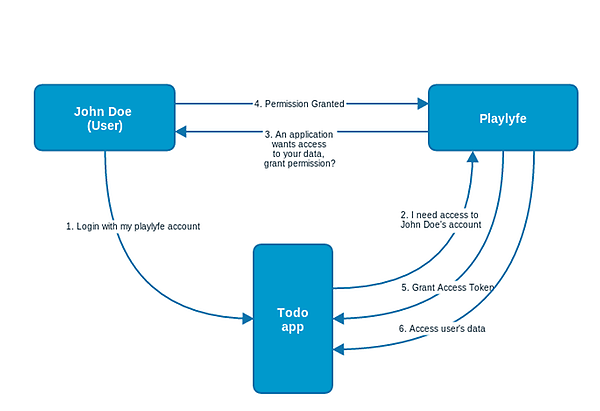 John Doe
(User)

4. Permission Granted

Playlyfe

3. An application wants access to your data, grant permission?

1. Login with my playlyfe account

2. I need access to John Doe's account

Todo app

5. Grant Access Token

6. Access user's data